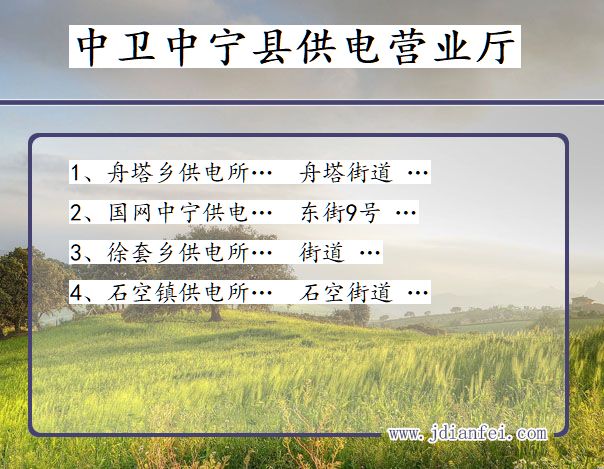 中卫中宁县供电营业厅

1、舟塔乡供电所…　舟塔街道 …

2、国网中宁供电…　东街9号 …

3、徐套乡供电所…　街道 …

4、石空镇供电所…　石空街道 …

www.jdianfei.com